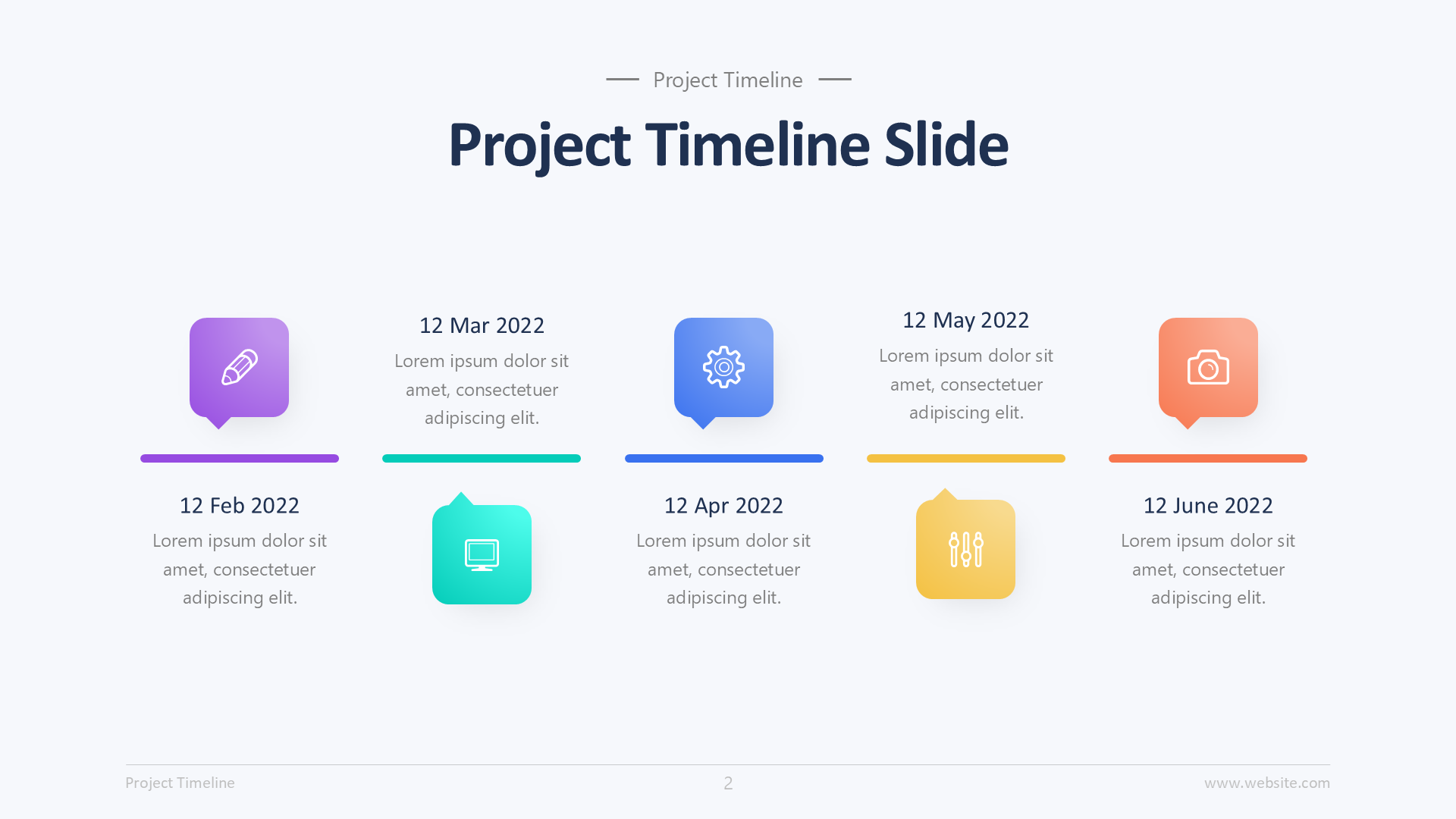 Project Timeline

Project Timeline Slide

12 Feb 2022
Lorem ipsum dolor sit amet, consectetuer adipiscing elit.

12 Mar 2022
Lorem ipsum dolor sit amet, consectetuer adipiscing elit.

12 Apr 2022
Lorem ipsum dolor sit amet, consectetuer adipiscing elit.

12 May 2022
Lorem ipsum dolor sit amet, consectetuer adipiscing elit.

12 June 2022
Lorem ipsum dolor sit amet, consectetuer adipiscing elit.

Project Timeline

2

www.website.com